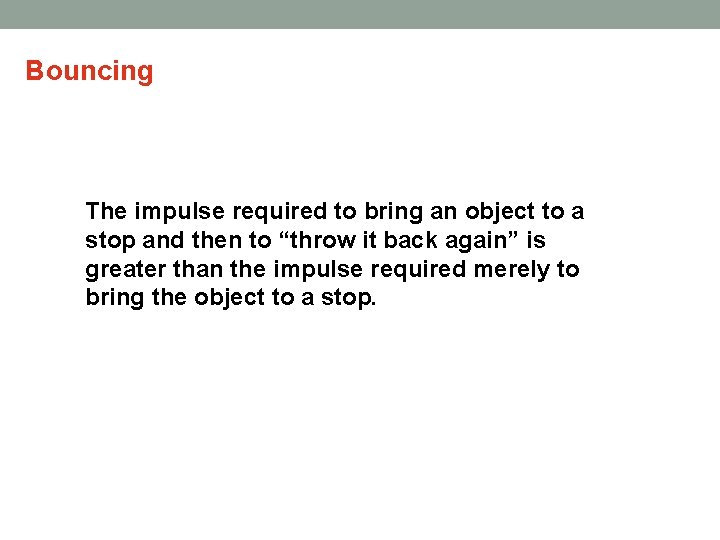 Bouncing

The impulse required to bring an object to a stop and then to “throw it back again” is greater than the impulse required merely to bring the object to a stop.